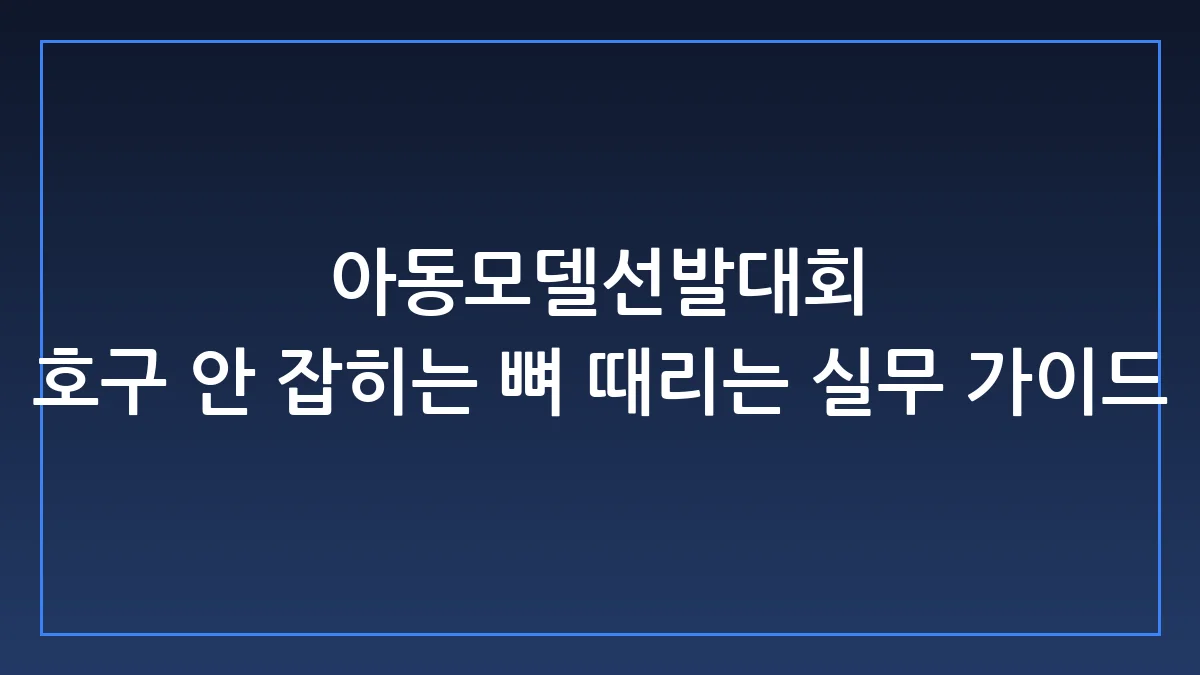 아동모델선발대회
호구 안 잡히는 뼈 때리는 실무 가이드